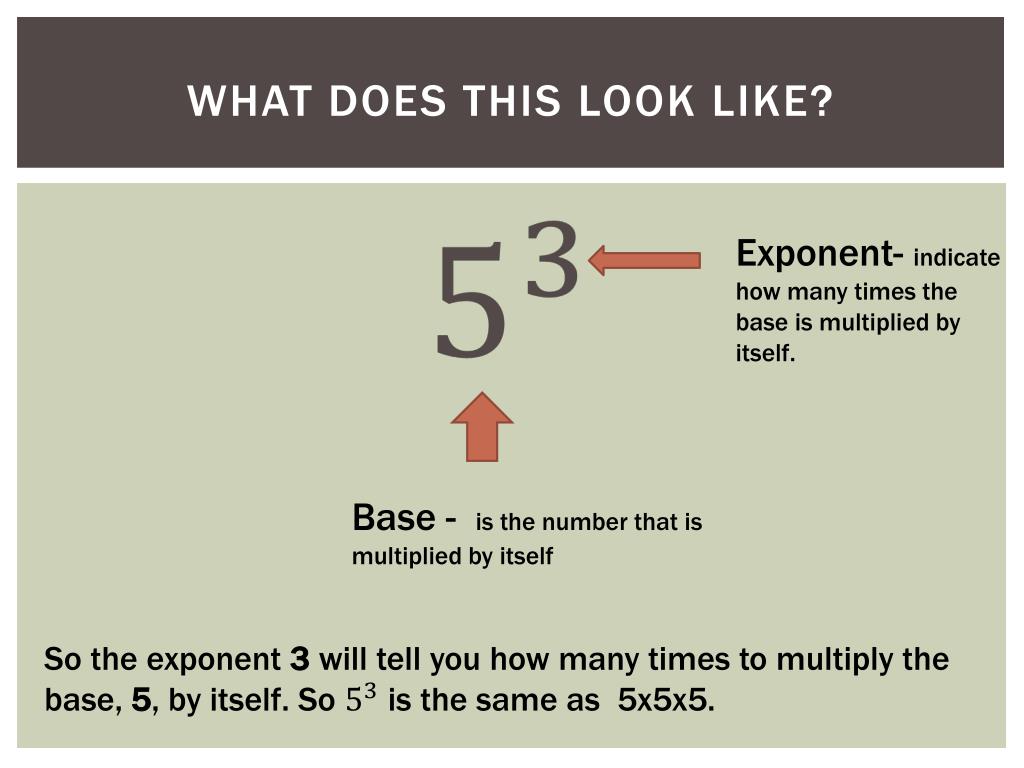 WHAT DOES THIS LOOK LIKE?

$5^3$

Exponent- indicate how many times the base is multiplied by itself.

Base - is the number that is multiplied by itself

So the exponent 3 will tell you how many times to multiply the base, 5, by itself. So $5^3$ is the same as 5x5x5.